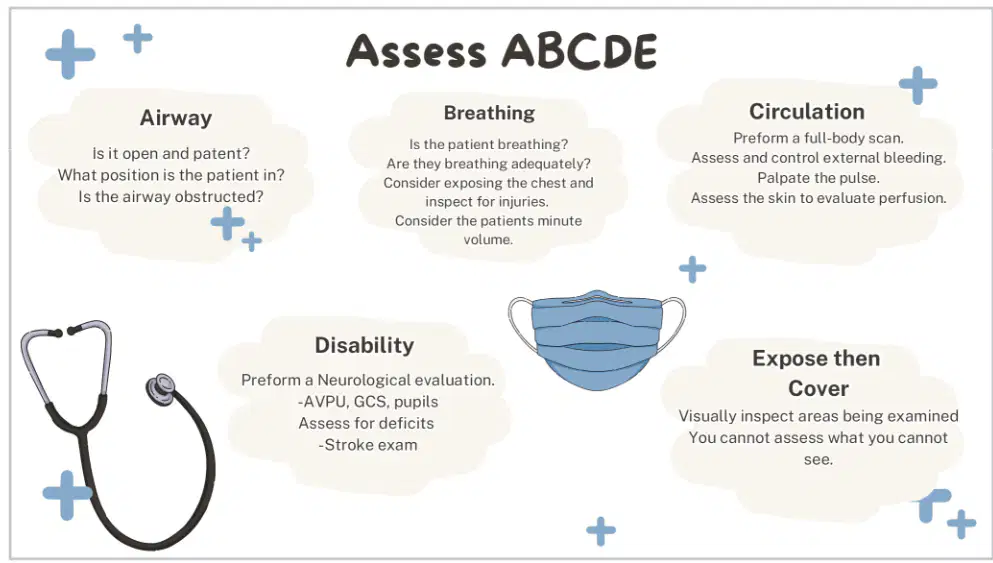 Assess ABCDE

Airway

Is it open and patent?
What position is the patient in?
Is the airway obstructed?

Breathing

Is the patient breathing?
Are they breathing adequately?
Consider exposing the chest and inspect for injuries.
Consider the patients minute volume.

Circulation

Preform a full-body scan.
Assess and control external bleeding.
Palpate the pulse.
Assess the skin to evaluate perfusion.

Disability

Preform a Neurological evaluation.
-AVPU, GCS, pupils
Assess for deficits
-Stroke exam

Expose then Cover

Visually inspect areas being examined
You cannot assess what you cannot see.